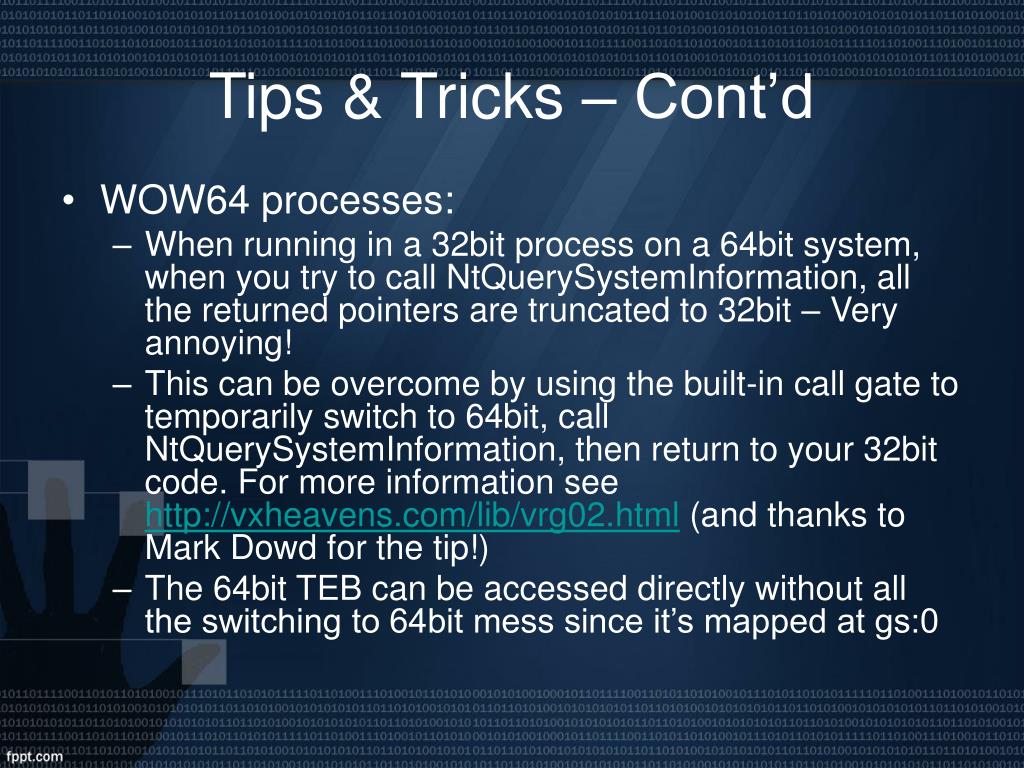 Tips & Tricks – Cont'd

• WOW64 processes:
– When running in a 32bit process on a 64bit system, when you try to call NtQuerySystemInformation, all the returned pointers are truncated to 32bit – Very annoying!
– This can be overcome by using the built-in call gate to temporarily switch to 64bit, call NtQuerySystemInformation, then return to your 32bit code. For more information see http://vxheavens.com/lib/vrg02.html (and thanks to Mark Dowd for the tip!)
– The 64bit TEB can be accessed directly without all the switching to 64bit mess since it's mapped at gs:0

fppt.com